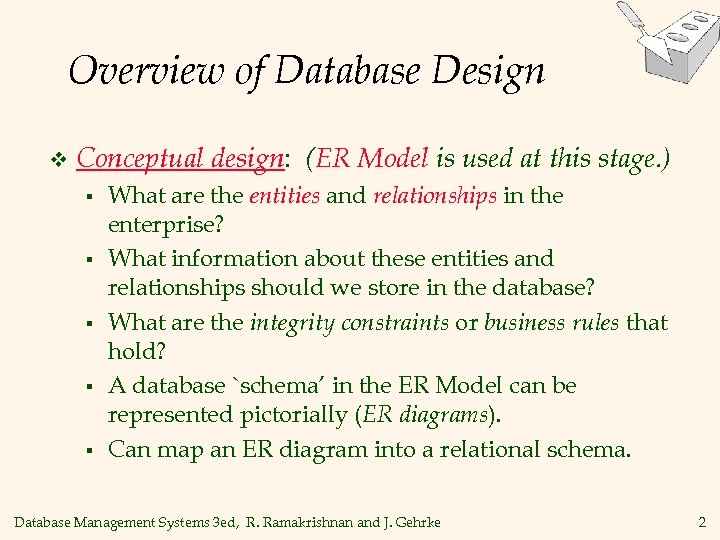 Overview of Database Design

❖ Conceptual design: (ER Model is used at this stage.)

▪ What are the entities and relationships in the enterprise?

▪ What information about these entities and relationships should we store in the database?

▪ What are the integrity constraints or business rules that hold?

▪ A database `schema' in the ER Model can be represented pictorially (ER diagrams).

▪ Can map an ER diagram into a relational schema.

Database Management Systems 3ed, R. Ramakrishnan and J. Gehrke 2